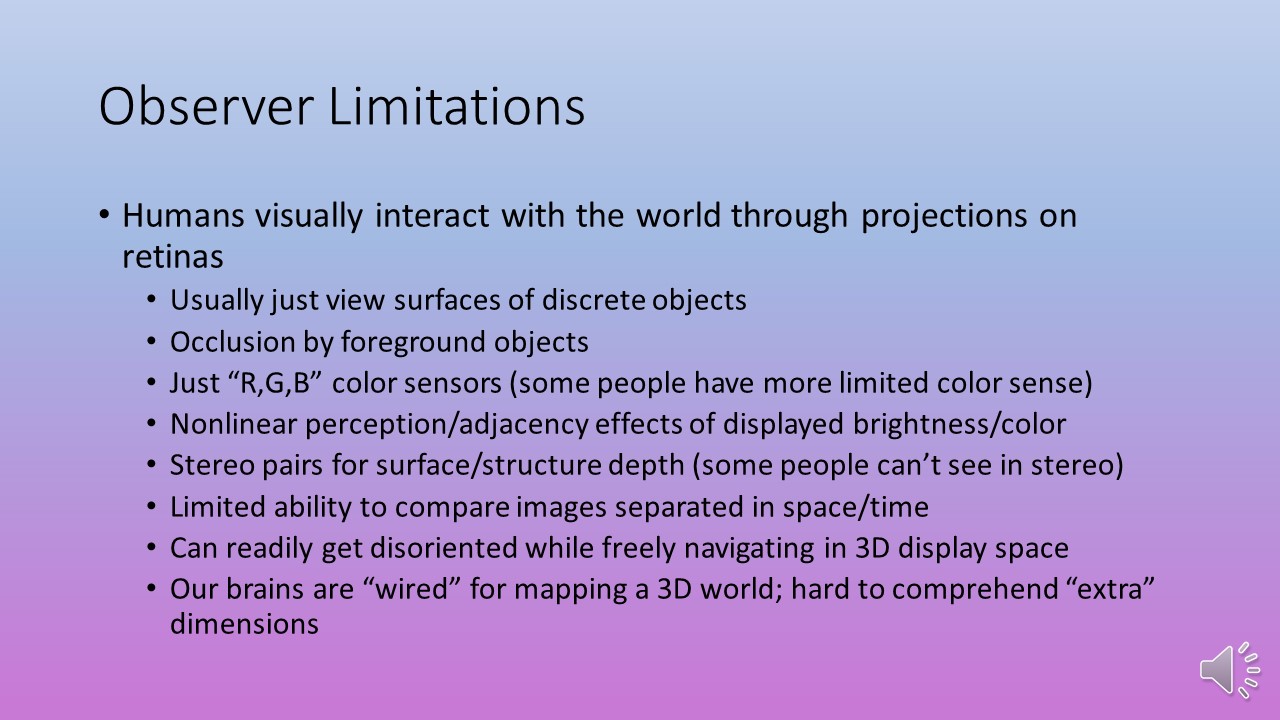 Observer Limitations

• Humans visually interact with the world through projections on retinas
  • Usually just view surfaces of discrete objects
  • Occlusion by foreground objects
  • Just “R,G,B” color sensors (some people have more limited color sense)
  • Nonlinear perception/adjacency effects of displayed brightness/color
  • Stereo pairs for surface/structure depth (some people can’t see in stereo)
  • Limited ability to compare images separated in space/time
  • Can readily get disoriented while freely navigating in 3D display space
  • Our brains are “wired” for mapping a 3D world; hard to comprehend “extra” dimensions